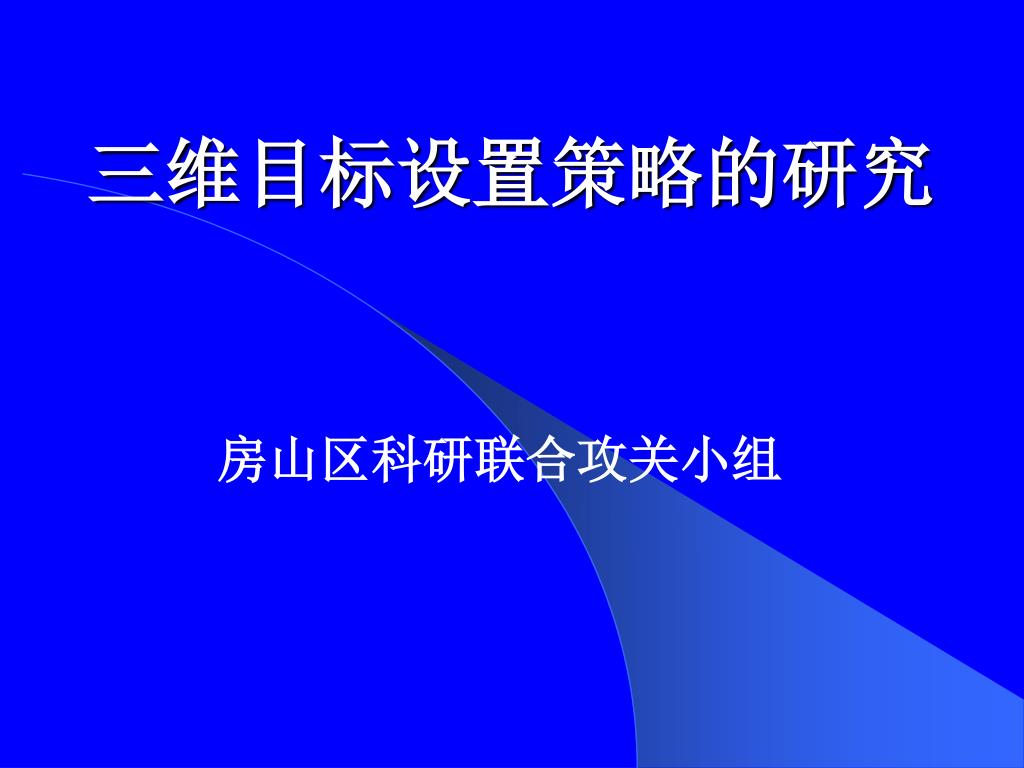 三维目标设置策略的研究

房山区科研联合攻关小组